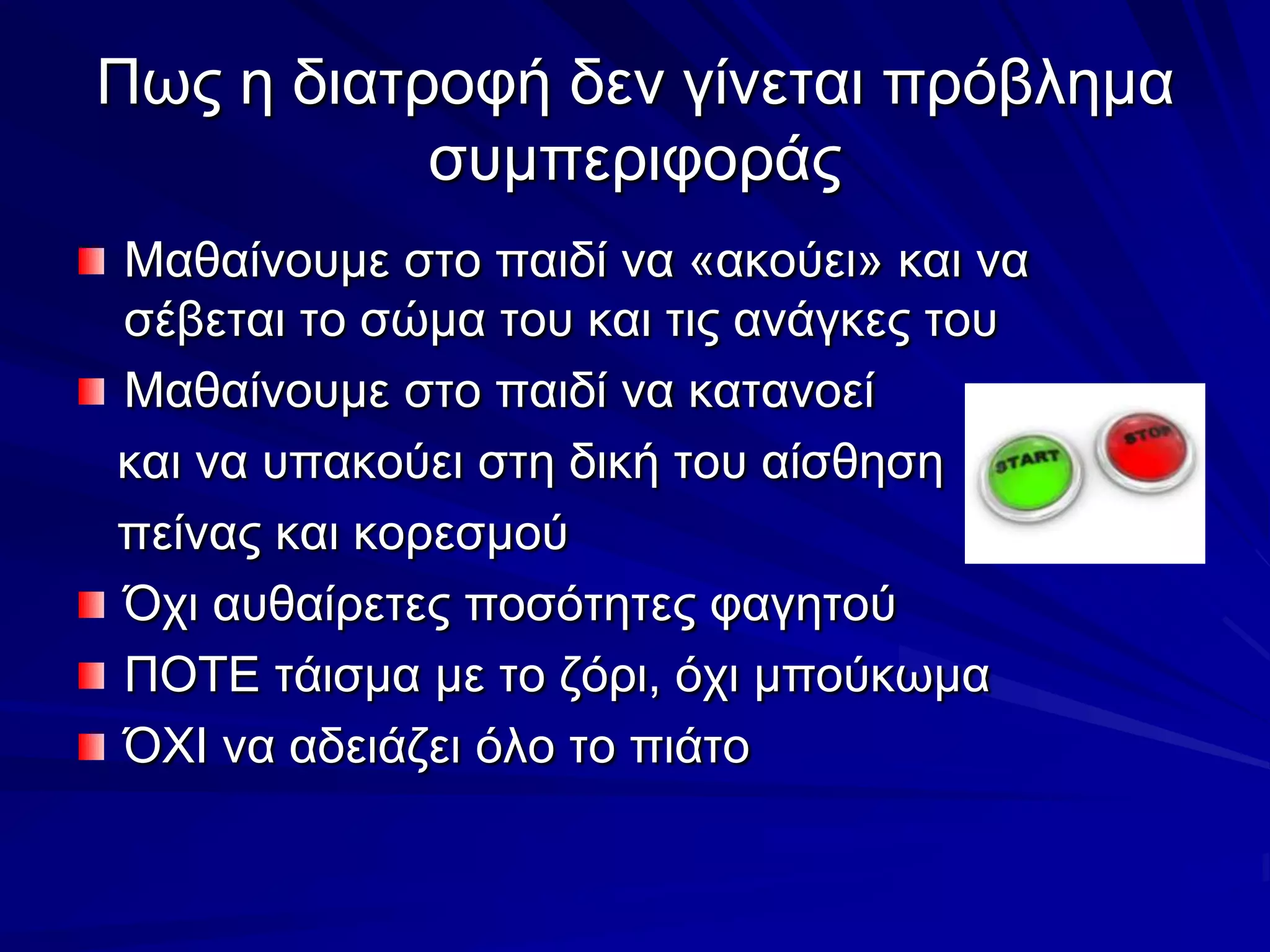 Πως η διατροφή δεν γίνεται πρόβλημα συμπεριφοράς

Μαθαίνουμε στο παιδί να «ακούει» και να σέβεται το σώμα του και τις ανάγκες του

Μαθαίνουμε στο παιδί να κατανοεί και να υπακούει στη δική του αίσθηση πείνας και κορεσμού

START

STOP

Όχι αυθαίρετες ποσότητες φαγητού

ΠΟΤΕ τάισμα με το ζόρι, όχι μπούκωμα

ΌΧΙ να αδειάζει όλο το πιάτο